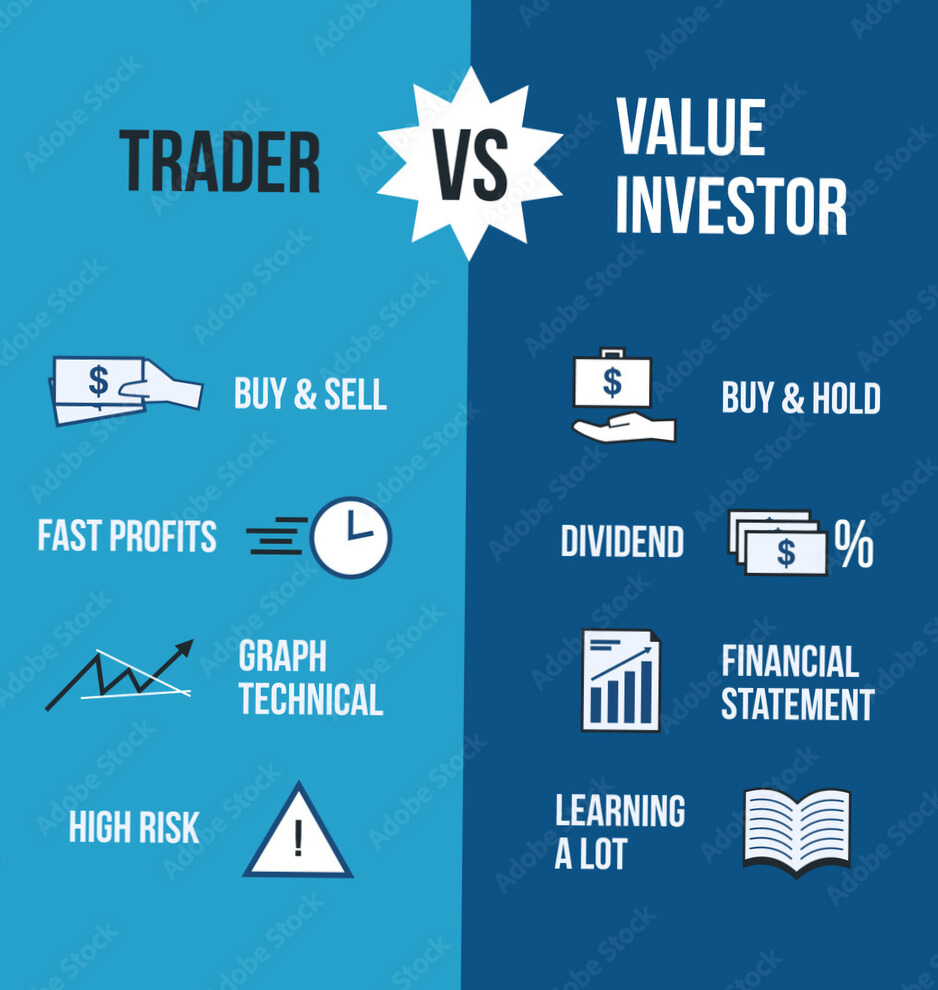 TRADER

VS

VALUE INVESTOR

$

BUY & SELL

FAST PROFITS

GRAPH TECHNICAL

HIGH RISK

!

$

BUY & HOLD

DIVIDEND

$

%

FINANCIAL STATEMENT

LEARNING A LOT

Adobe Stock